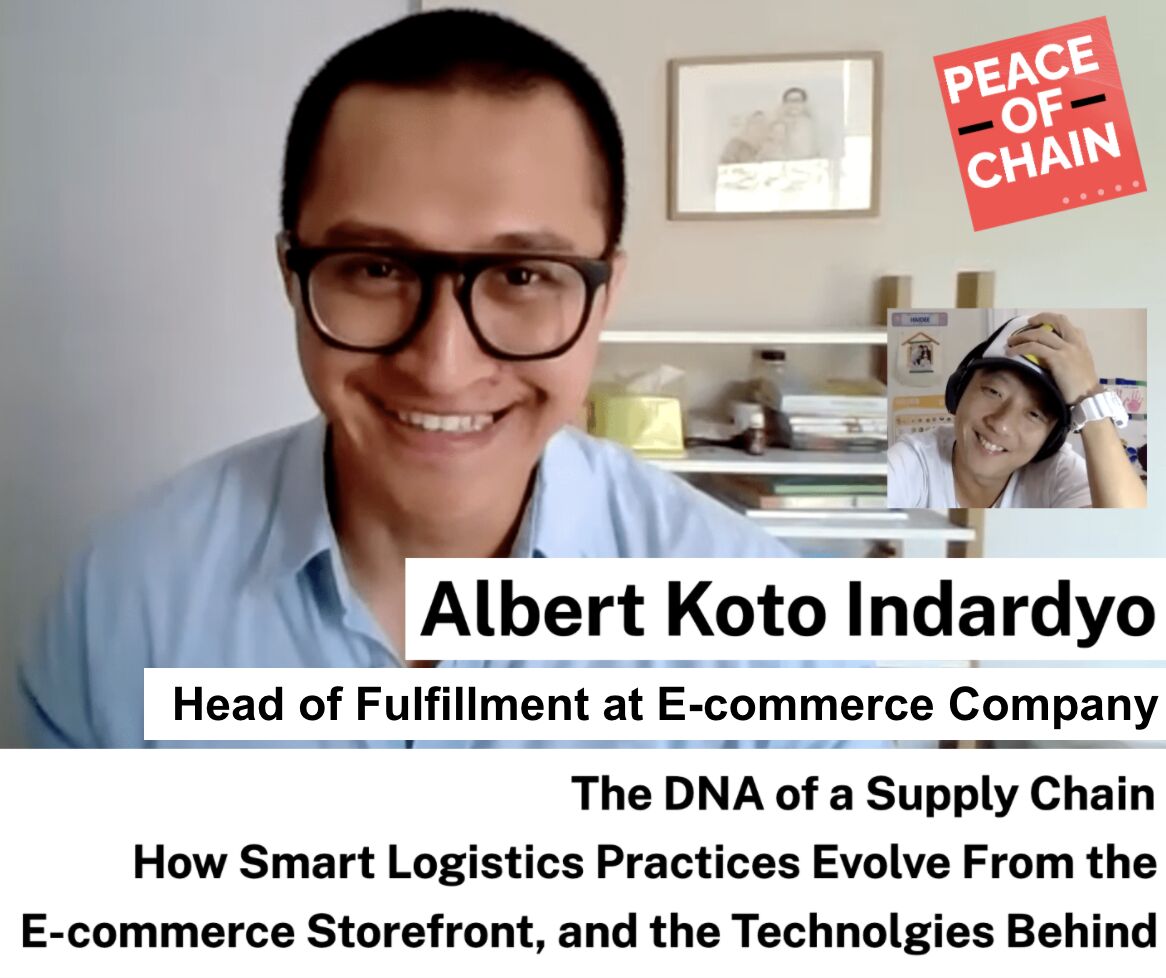 PEACE
OF
CHAIN

Albert Koto Indardyo

Head of Fulfillment at E-commerce Company

The DNA of a Supply Chain
How Smart Logistics Practices Evolve From the E-commerce Storefront, and the Technolgies Behind